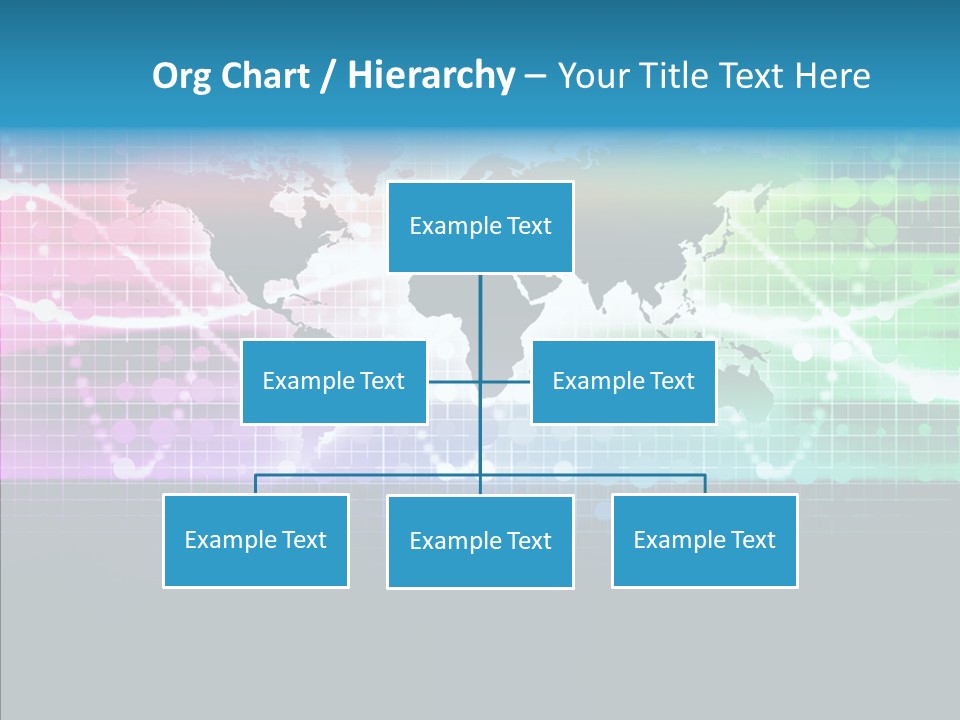 Org Chart / Hierarchy – Your Title Text Here

Example Text

Example Text

Example Text

Example Text

Example Text

Example Text